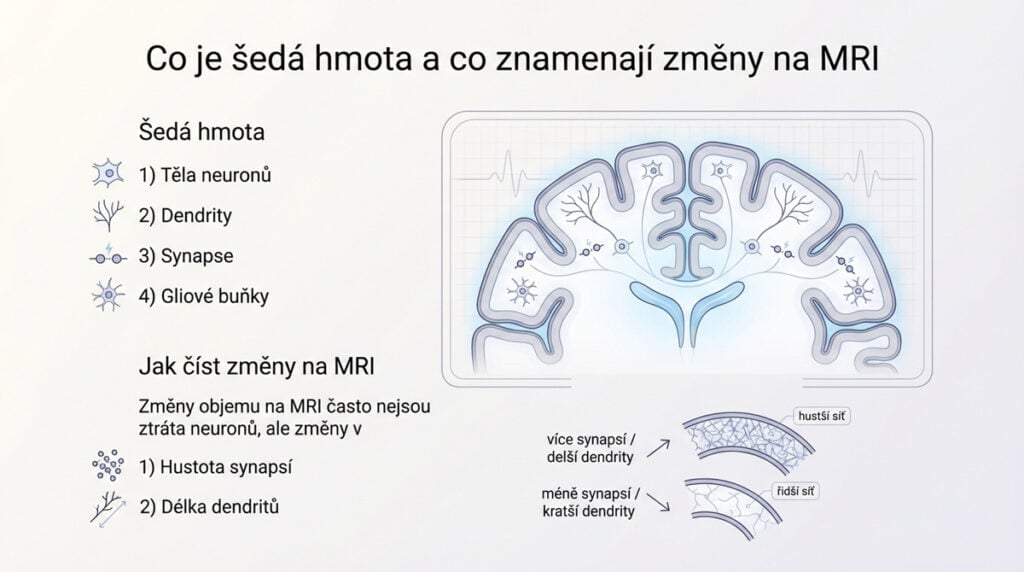 Co je šedá hmota a co znamenají změny na MRI

Šedá hmota

1) Těla neuronů

2) Dendrity

3) Synapse

4) Gliové buňky

Jak číst změny na MRI

Změny objemu na MRI často nejsou ztráta neuronů, ale změny v

1) Hustota synapsí

2) Délka dendritů

více synapsí / delší dendrity

hustší síť

méně synapsí / kratší dendrity

řidší síť